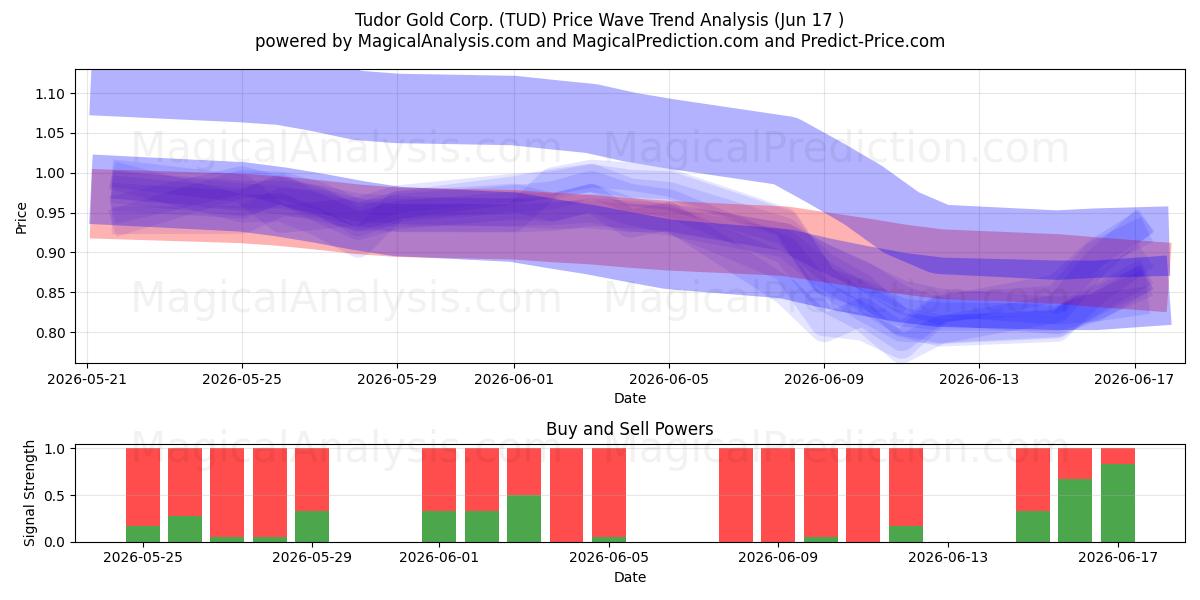 Tudor Gold Corp. (TUD) Price Wave Trend Analysis (Jun 17 )
powered by MagicalAnalysis.com and MagicalPrediction.com and Predict-Price.com

MagicalAnalysis.com MagicalPrediction.com
MagicalAnalysis.com MagicalPrediction.com

Price
1.10
1.05
1.00
0.95
0.90
0.85
0.80

2026-05-21 2026-05-25 2026-05-29 2026-06-01 2026-06-05 2026-06-09 2026-06-13 2026-06-17
Date

Buy and Sell Powers
MagicalAnalysis.com MagicalPrediction.com

Signal Strength
1.0
0.5
0.0

2026-05-25 2026-05-29 2026-06-01 2026-06-05 2026-06-09 2026-06-13 2026-06-17
Date